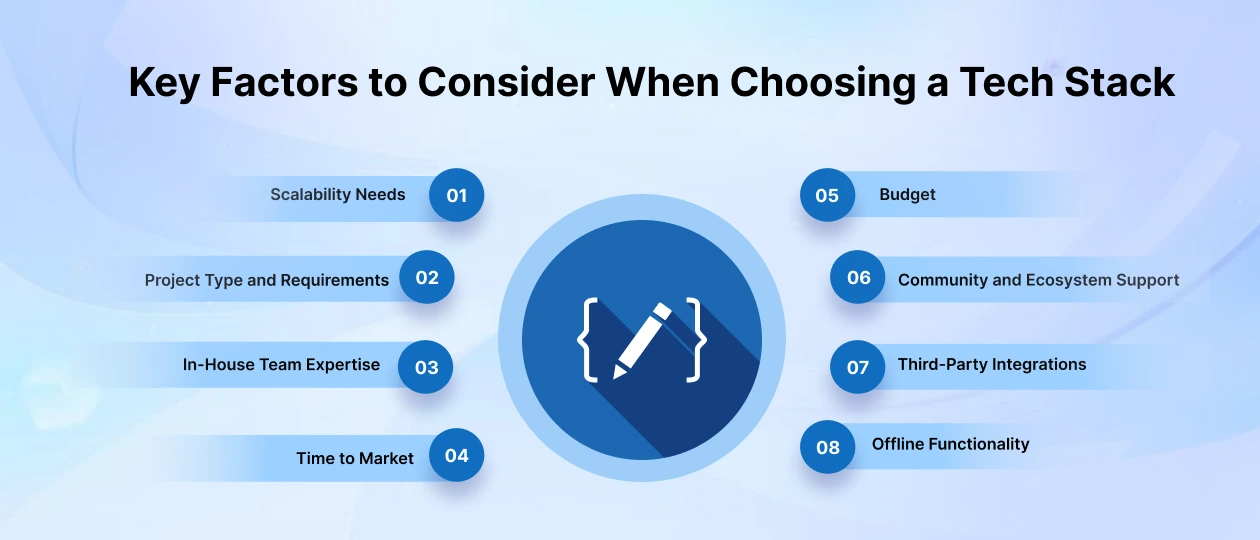 Key Factors to Consider When Choosing a Tech Stack

Scalability Needs 01

Project Type and Requirements 02

In-House Team Expertise 03

Time to Market 04

05 Budget

06 Community and Ecosystem Support

07 Third-Party Integrations

08 Offline Functionality